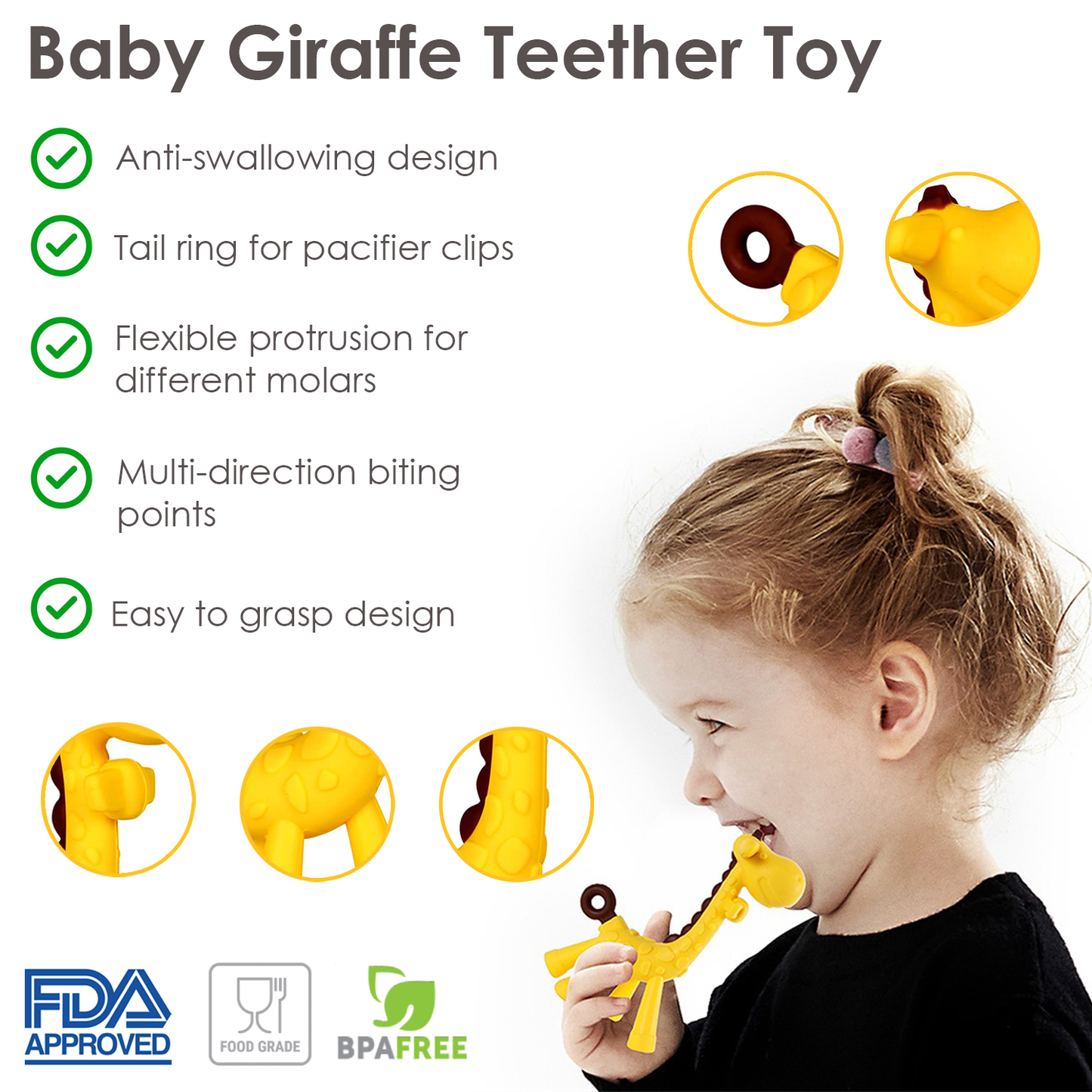 Baby Giraffe Teether Toy

Anti-swallowing design

Tail ring for pacifier clips

Flexible protrusion for different molars

Multi-direction biting points

Easy to grasp design

FDA APPROVED

FOOD GRADE

BPAFREE